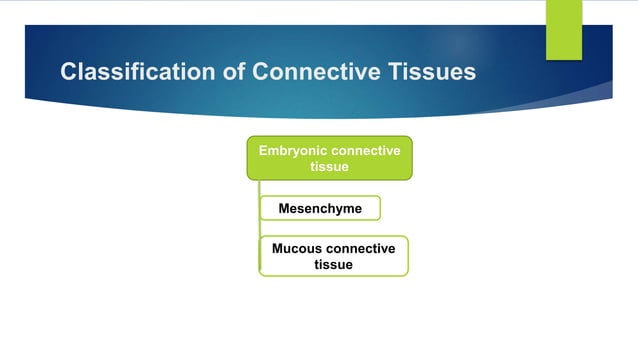 Classification of Connective Tissues

Embryonic connective tissue

Mesenchyme

Mucous connective tissue